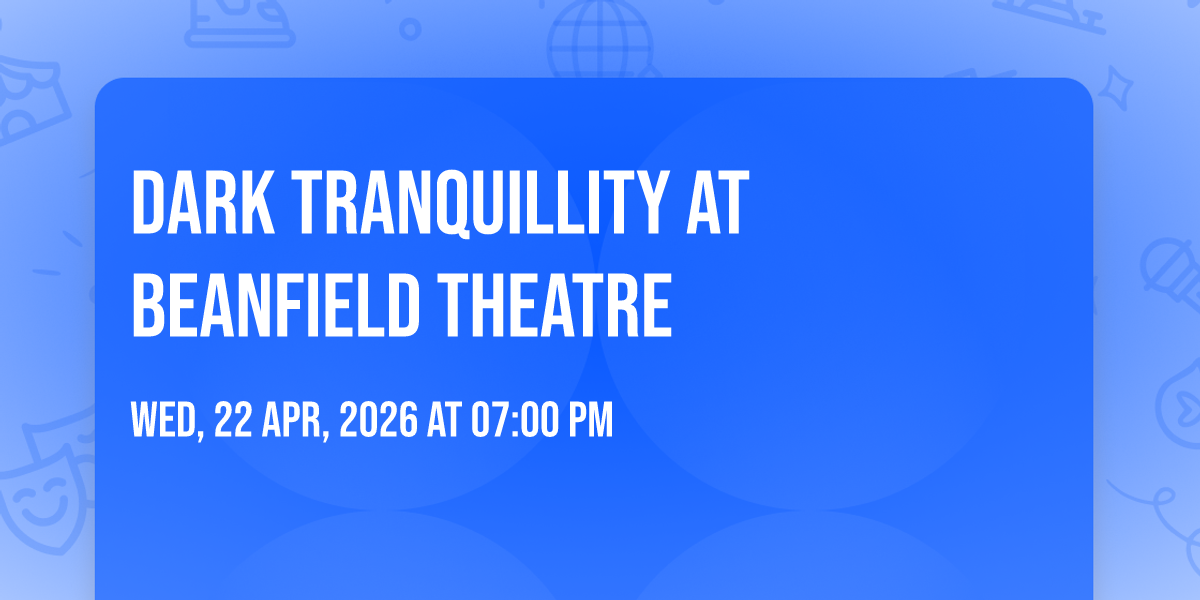 DARK TRANQUILLITY AT BEANFIELD THEATRE

WED, 22 APR, 2026 AT 07:00 PM